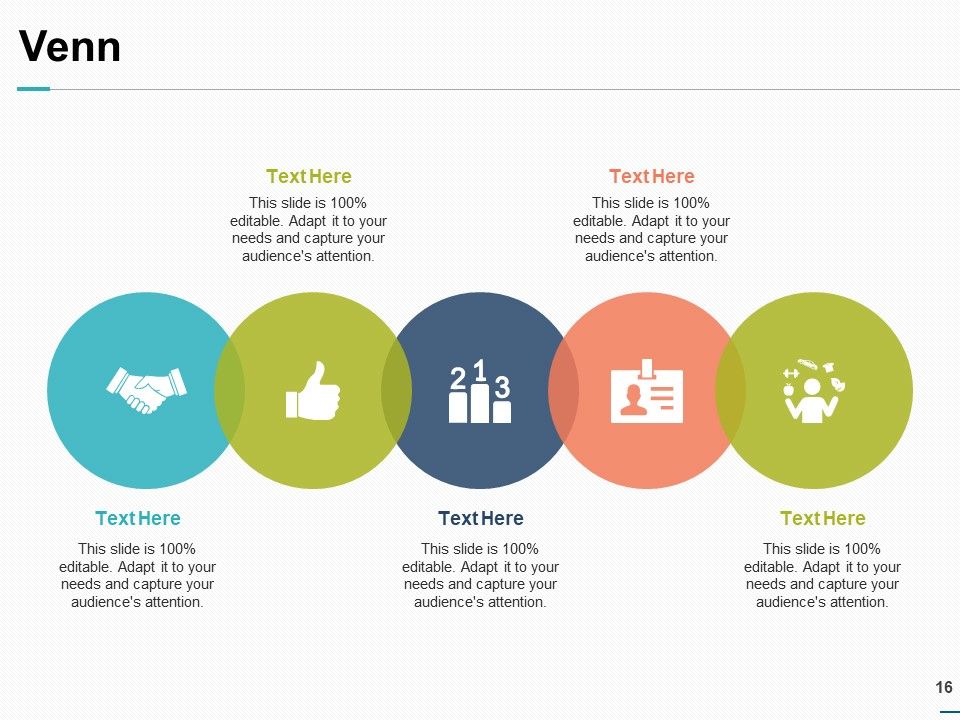 Venn

Text Here

This slide is 100% editable. Adapt it to your needs and capture your audience's attention.

Text Here

This slide is 100% editable. Adapt it to your needs and capture your audience's attention.

2 1 3

Text Here

This slide is 100% editable. Adapt it to your needs and capture your audience's attention.

Text Here

This slide is 100% editable. Adapt it to your needs and capture your audience's attention.

Text Here

This slide is 100% editable. Adapt it to your needs and capture your audience's attention.

16